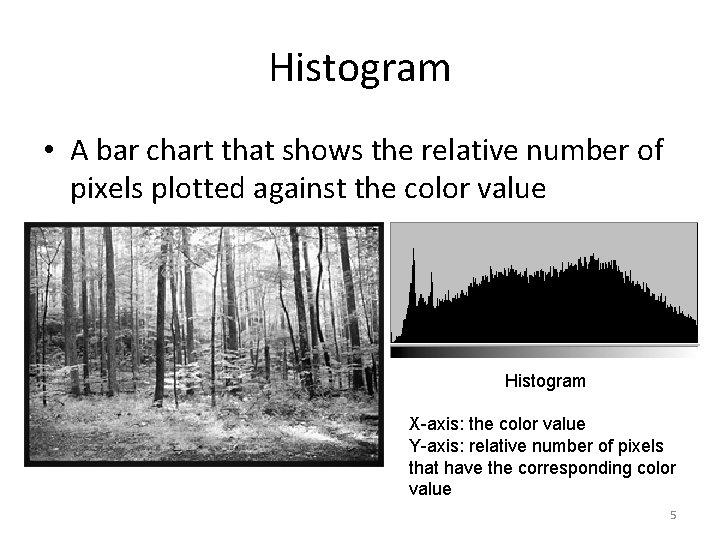 Histogram

• A bar chart that shows the relative number of pixels plotted against the color value

Histogram

X-axis: the color value
Y-axis: relative number of pixels that have the corresponding color value

5